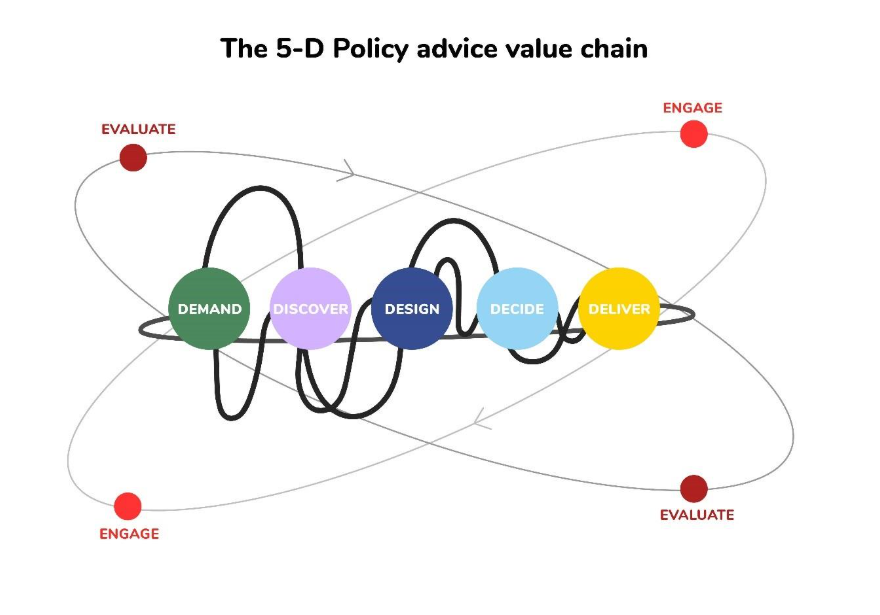 The 5-D Policy advice value chain

EVALUATE

ENGAGE

DEMAND

DISCOVER

DESIGN

DECIDE

DELIVER

ENGAGE

EVALUATE